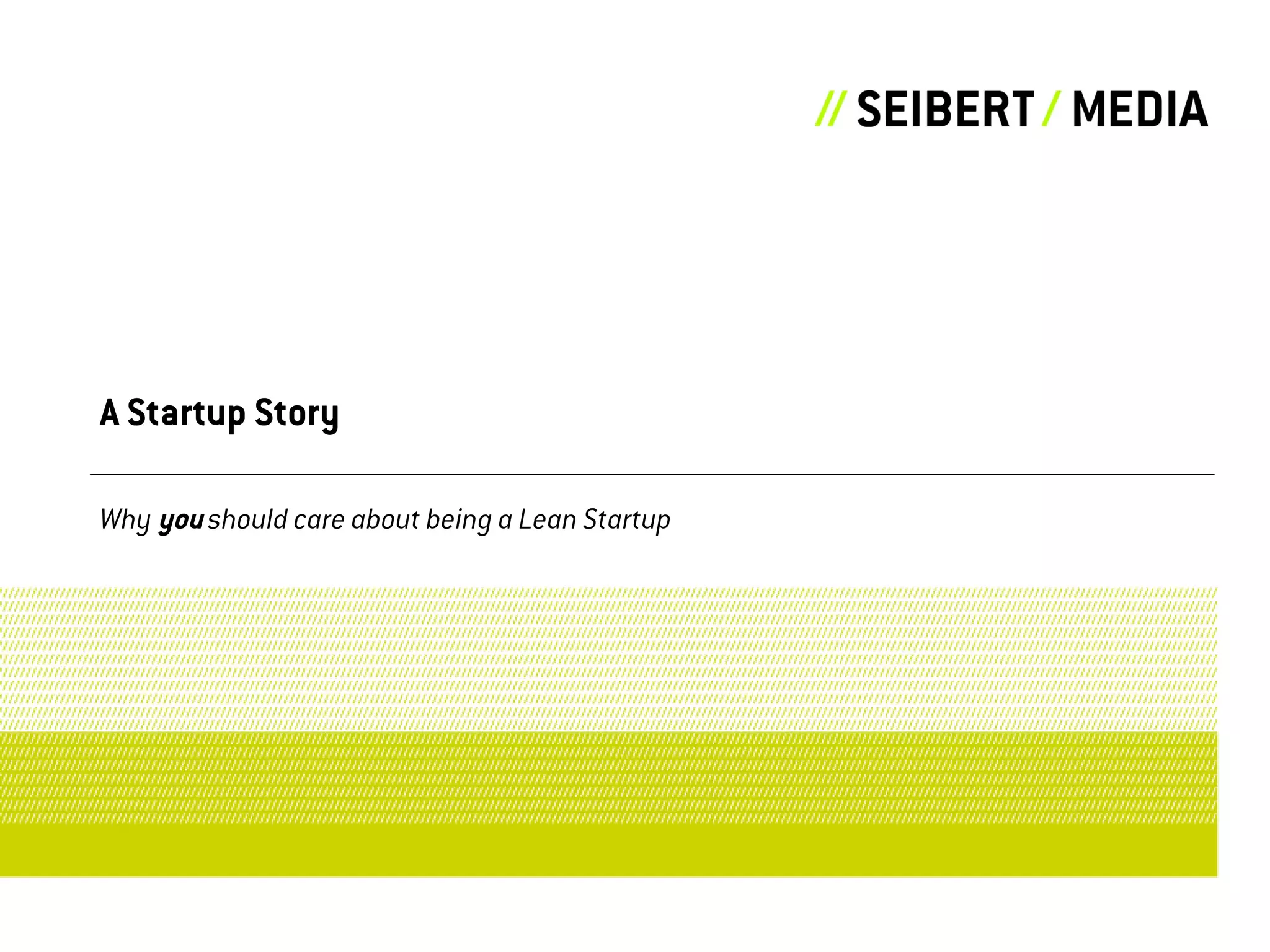 // SEIBERT / MEDIA

A Startup Story

Why you should care about being a Lean Startup